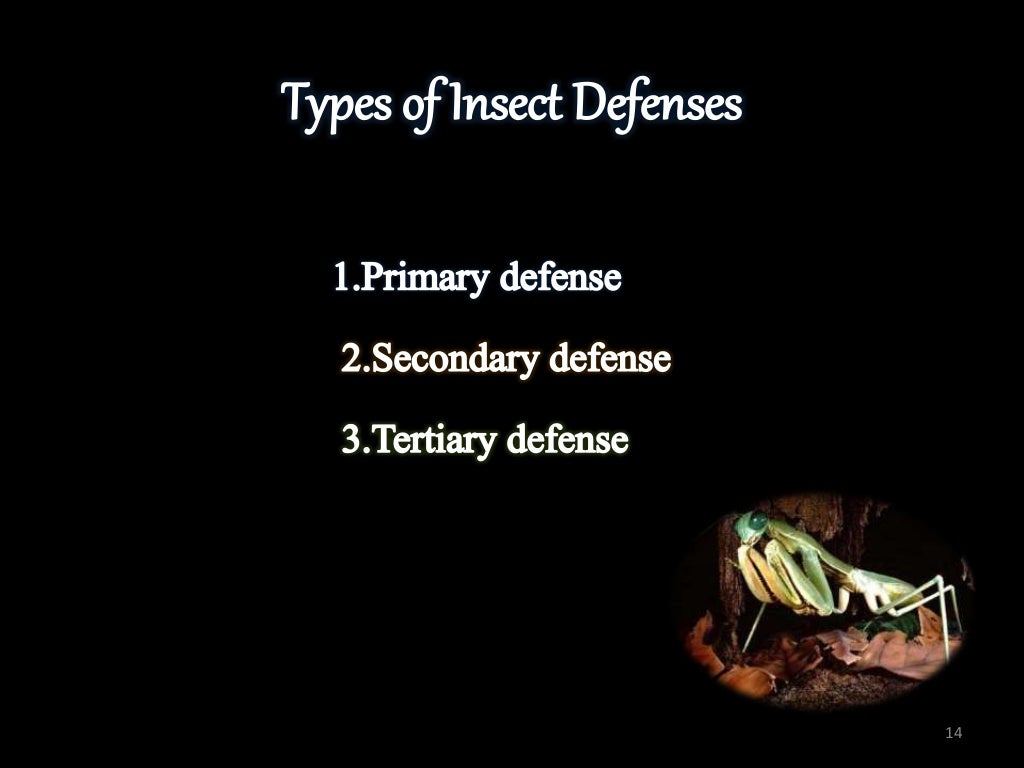 Types of Insect Defenses

1.Primary defense

2.Secondary defense

3.Tertiary defense

14